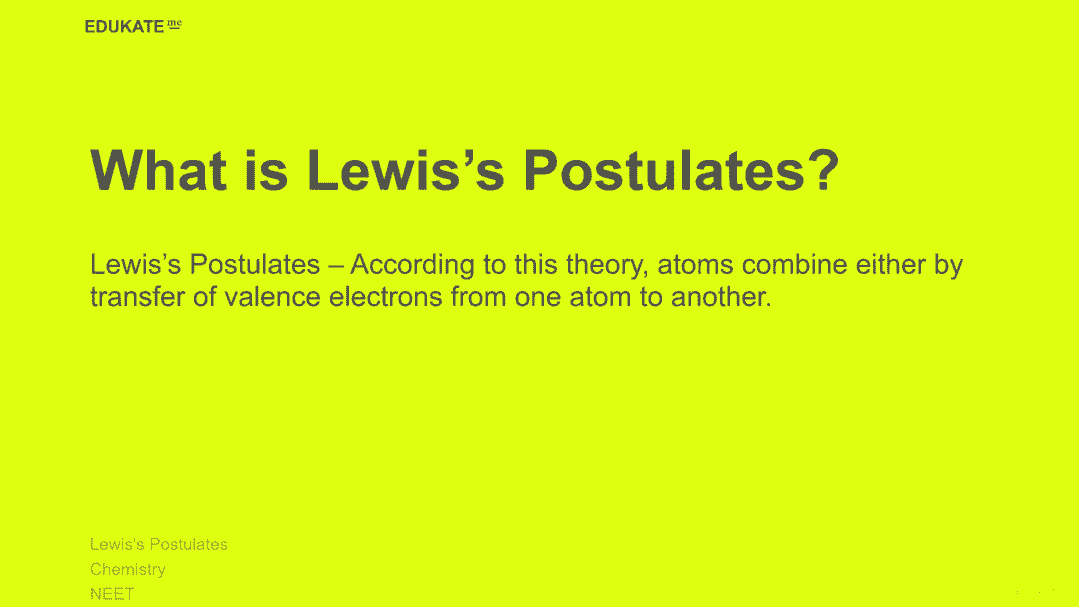 EDUKATE me

What is Lewis's Postulates?

Lewis's Postulates – According to this theory, atoms combine either by transfer of valence electrons from one atom to another.

Lewis's Postulates
Chemistry
NEET